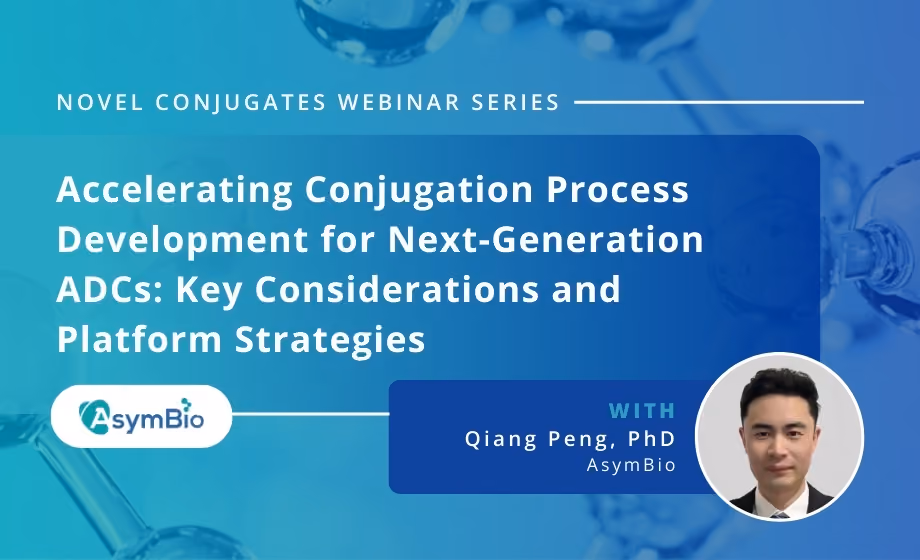 NOVEL CONJUGATES WEBINAR SERIES

Accelerating Conjugation Process Development for Next-Generation ADCs: Key Considerations and Platform Strategies

AsymBio

WITH
Qiang Peng, PhD
AsymBio